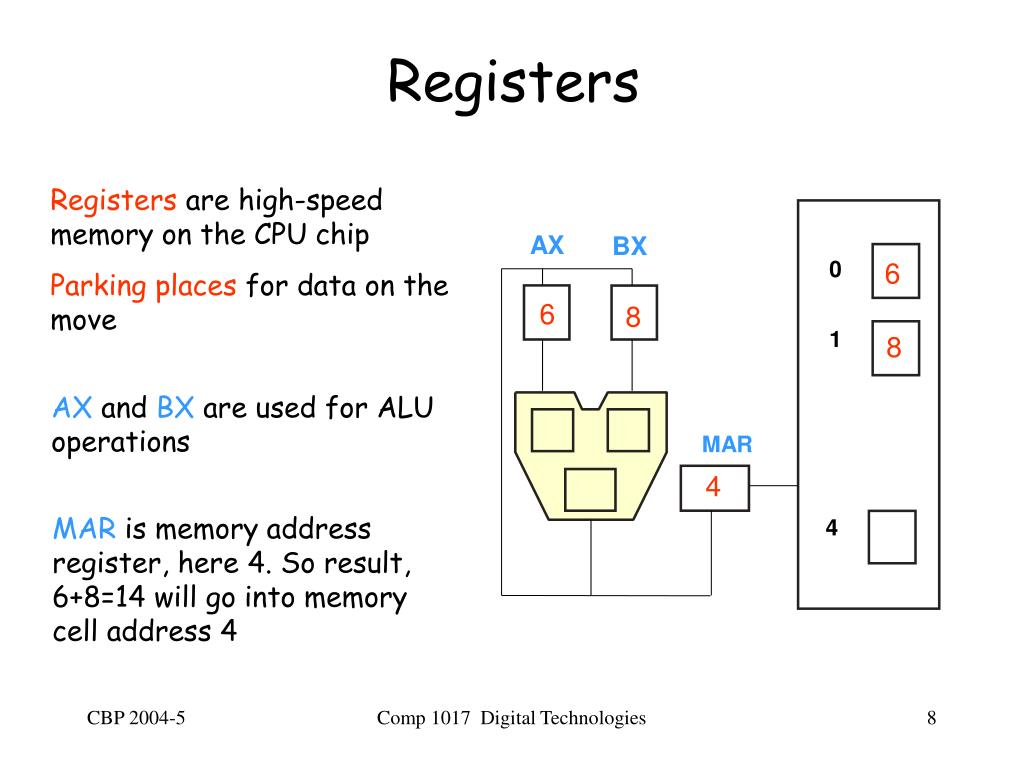 Registers

Registers are high-speed memory on the CPU chip

Parking places for data on the move

AX and BX are used for ALU operations

MAR is memory address register, here 4. So result, 6+8=14 will go into memory cell address 4

AX
BX
6
8
MAR
4
0
6
1
8
4

CBP 2004-5
Comp 1017 Digital Technologies
8